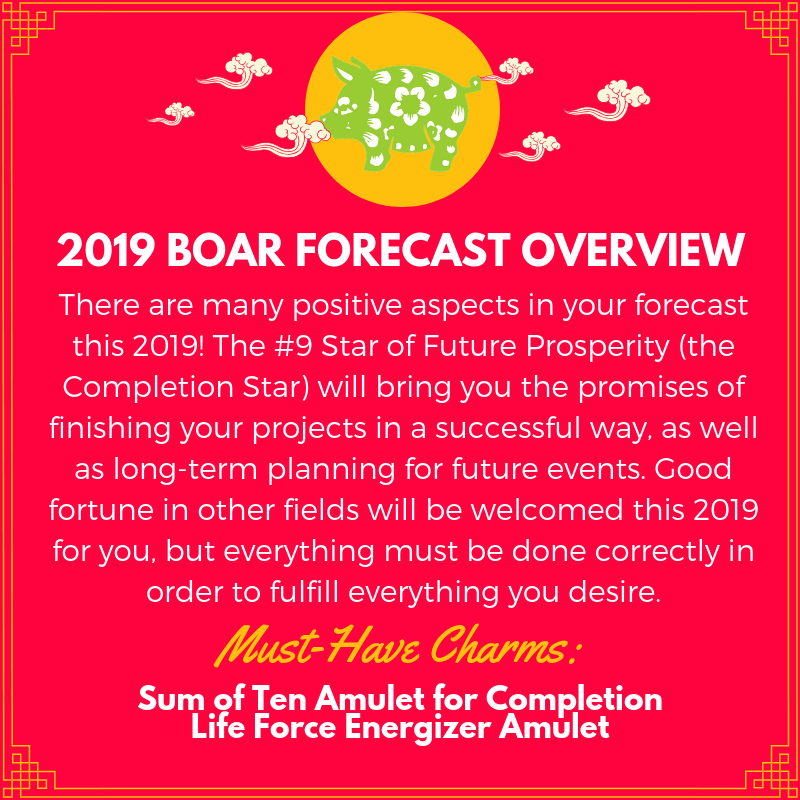 2019 BOAR FORECAST OVERVIEW

There are many positive aspects in your forecast this 2019! The #9 Star of Future Prosperity (the Completion Star) will bring you the promises of finishing your projects in a successful way, as well as long-term planning for future events. Good fortune in other fields will be welcomed this 2019 for you, but everything must be done correctly in order to fulfill everything you desire.

Must-Have Charms:

Sum of Ten Amulet for Completion
Life Force Energizer Amulet